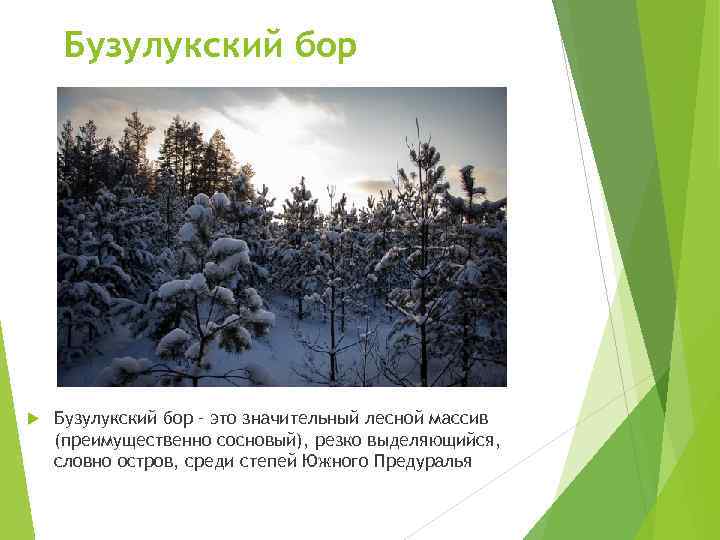 Бузулукский бор

Бузулукский бор - это значительный лесной массив (преимущественно сосновый), резко выделяющийся, словно остров, среди степей Южного Предуралья